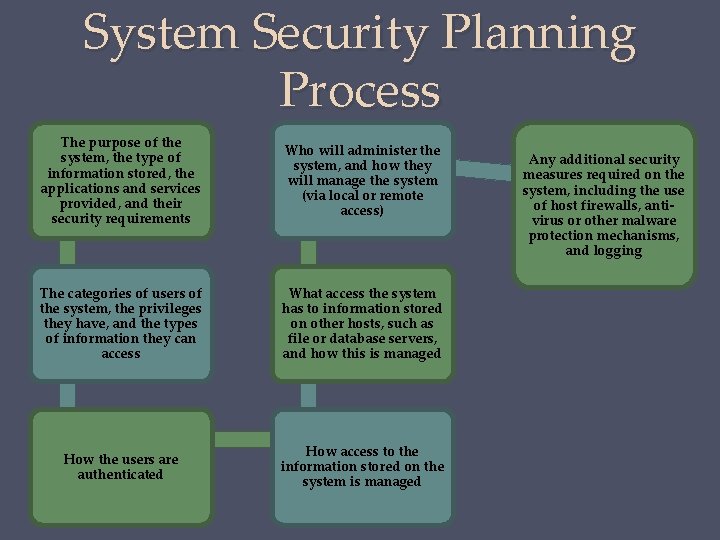 System Security Planning Process

The purpose of the system, the type of information stored, the applications and services provided, and their security requirements

The categories of users of the system, the privileges they have, and the types of information they can access

How the users are authenticated

How access to the information stored on the system is managed

What access the system has to information stored on other hosts, such as file or database servers, and how this is managed

Who will administer the system, and how they will manage the system (via local or remote access)

Any additional security measures required on the system, including the use of host firewalls, anti-virus or other malware protection mechanisms, and logging